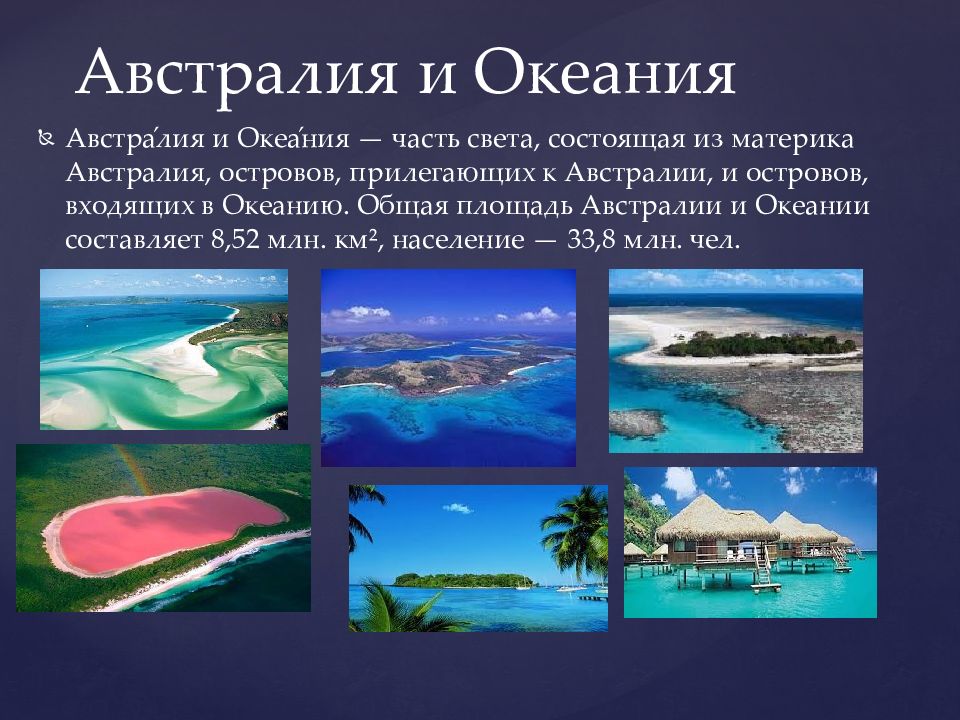 Австралия и Океания

Австра́лия и Океа́ния — часть света, состоящая из материка Австралия, островов, прилегающих к Австралии, и островов, входящих в Океанию. Общая площадь Австралии и Океании составляет 8,52 млн. км², население — 33,8 млн. чел.